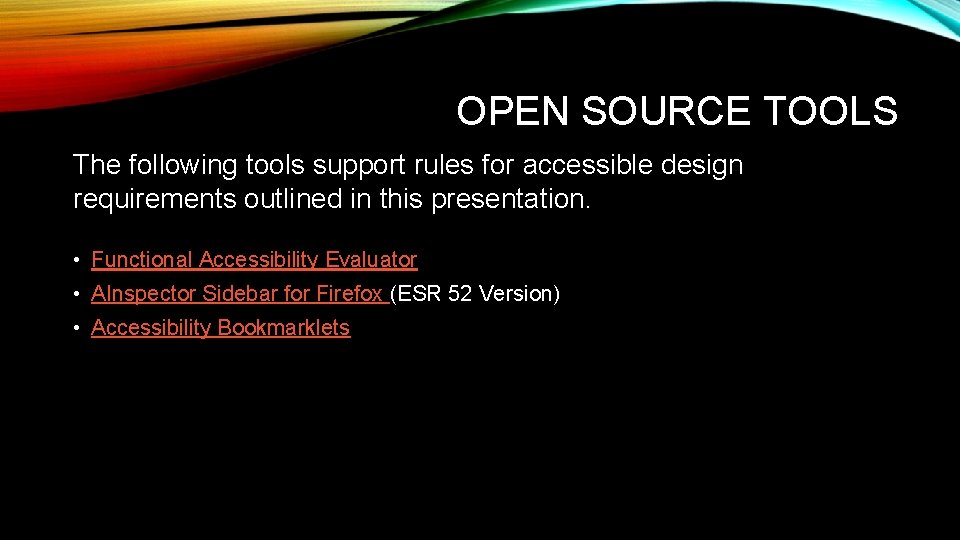 OPEN SOURCE TOOLS

The following tools support rules for accessible design requirements outlined in this presentation.

• Functional Accessibility Evaluator
• AInspector Sidebar for Firefox (ESR 52 Version)
• Accessibility Bookmarklets